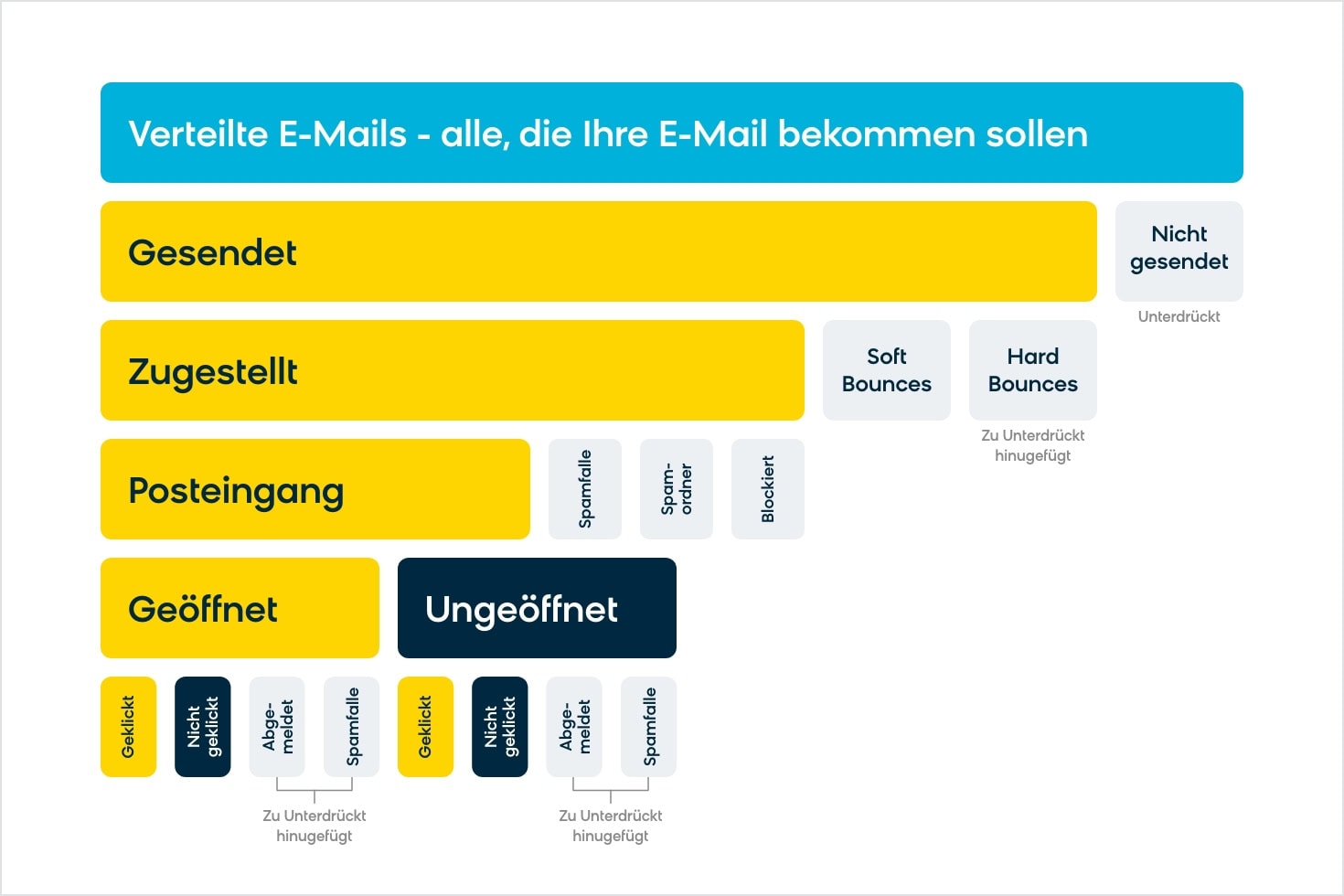 Verteilte E-Mails - alle, die Ihre E-Mail bekommen sollen

Gesendet

Nicht gesendet

Unterdrückt

Zugestellt

Soft Bounces

Hard Bounces

Zu Unterdrückt hinugefügt

Posteingang

Spamfalle

Spam-ordner

Blockiert

Geöffnet

Ungeöffnet

Geklickt

Nicht geklickt

Abge-meldet

Spamfalle

Geklickt

Nicht geklickt

Abge-meldet

Spamfalle

Zu Unterdrückt hinugefügt

Zu Unterdrückt hinugefügt